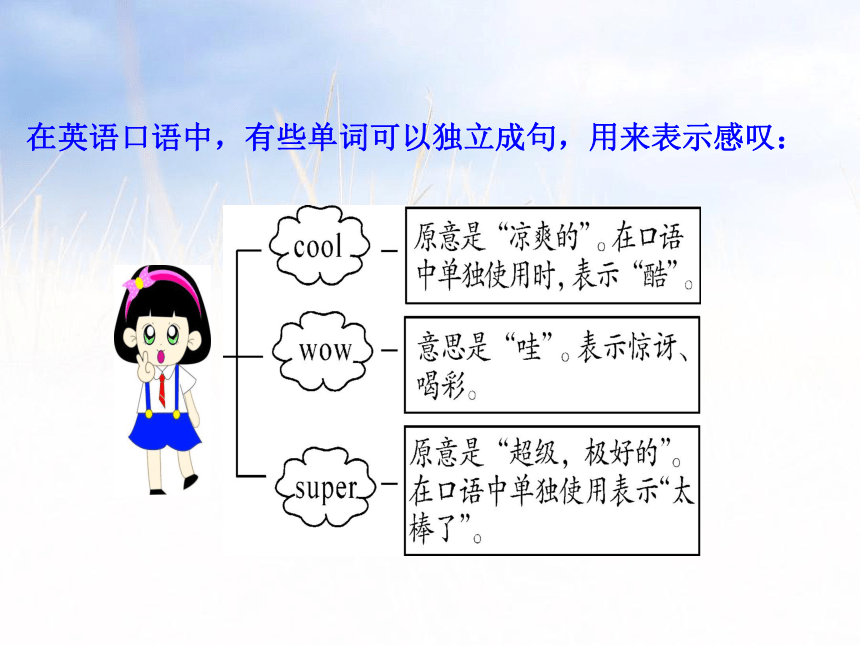 在英语口语中，有些单词可以独立成句，用来表示感叹：

cool

原意是“凉爽的”。在口语中单独使用时，表示“酷”。

wow

意思是“哇”。表示惊讶、喝彩。

super

原意是“超级，极好的”。在口语中单独使用表示“太棒了”。